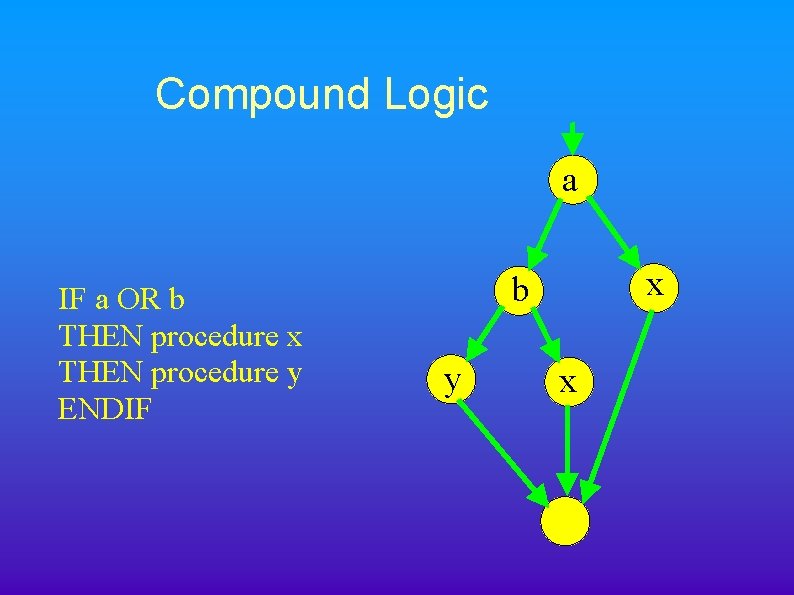 Compound Logic

IF a OR b
THEN procedure x
THEN procedure y
ENDIF

a

b

x

y

x